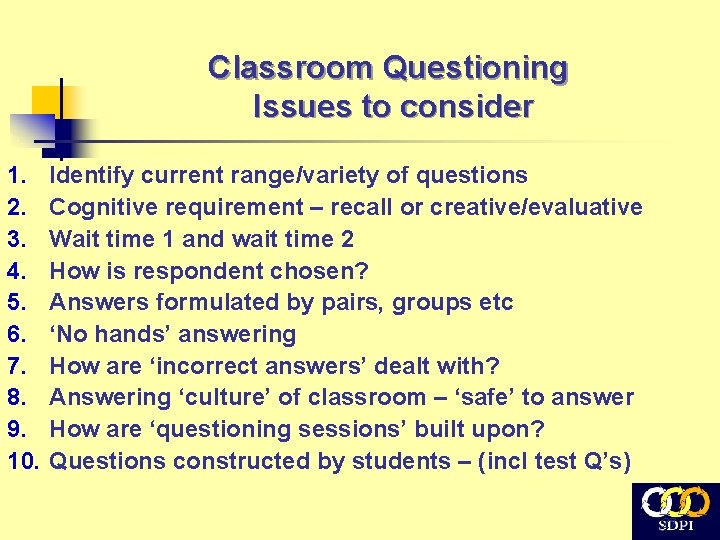 Classroom Questioning
Issues to consider

1. Identify current range/variety of questions
2. Cognitive requirement – recall or creative/evaluative
3. Wait time 1 and wait time 2
4. How is respondent chosen?
5. Answers formulated by pairs, groups etc
6. ‘No hands’ answering
7. How are ‘incorrect answers’ dealt with?
8. Answering ‘culture’ of classroom – ‘safe’ to answer
9. How are ‘questioning sessions’ built upon?
10. Questions constructed by students – (incl test Q’s)

SDPI